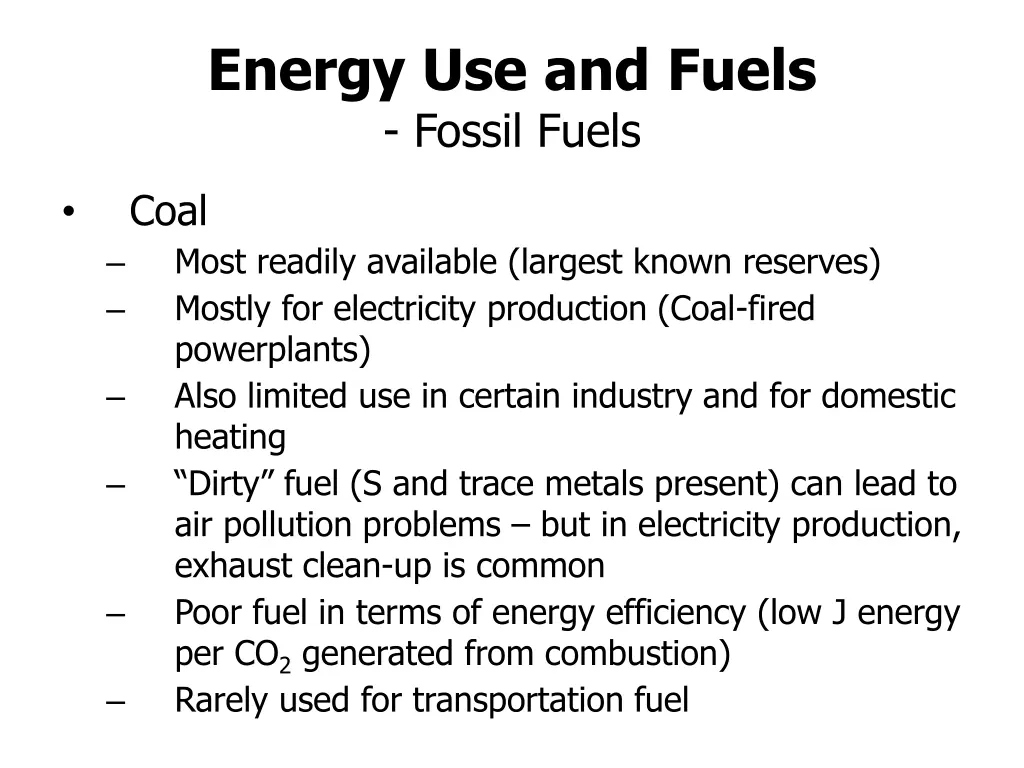 Energy Use and Fuels
- Fossil Fuels

• Coal
– Most readily available (largest known reserves)
– Mostly for electricity production (Coal-fired powerplants)
– Also limited use in certain industry and for domestic heating
– “Dirty” fuel (S and trace metals present) can lead to air pollution problems – but in electricity production, exhaust clean-up is common
– Poor fuel in terms of energy efficiency (low J energy per $CO_2$ generated from combustion)
– Rarely used for transportation fuel